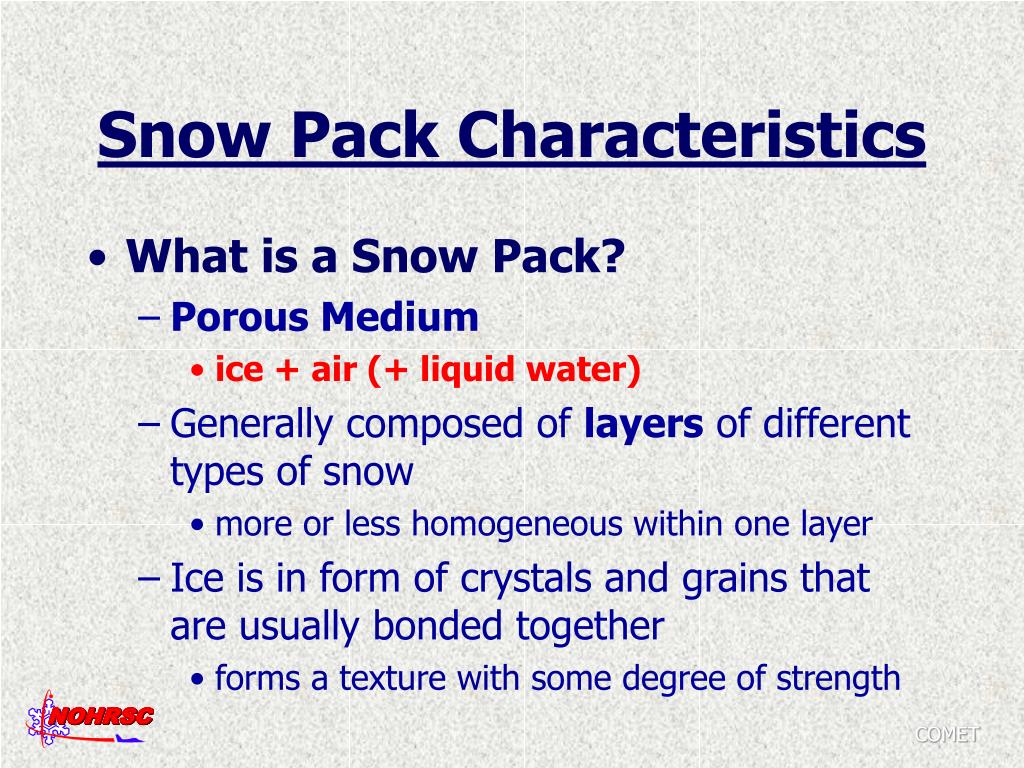 Snow Pack Characteristics

• What is a Snow Pack?
– Porous Medium
• ice + air (+ liquid water)
– Generally composed of layers of different types of snow
• more or less homogeneous within one layer
– Ice is in form of crystals and grains that are usually bonded together
• forms a texture with some degree of strength

NOHRSC

COMET